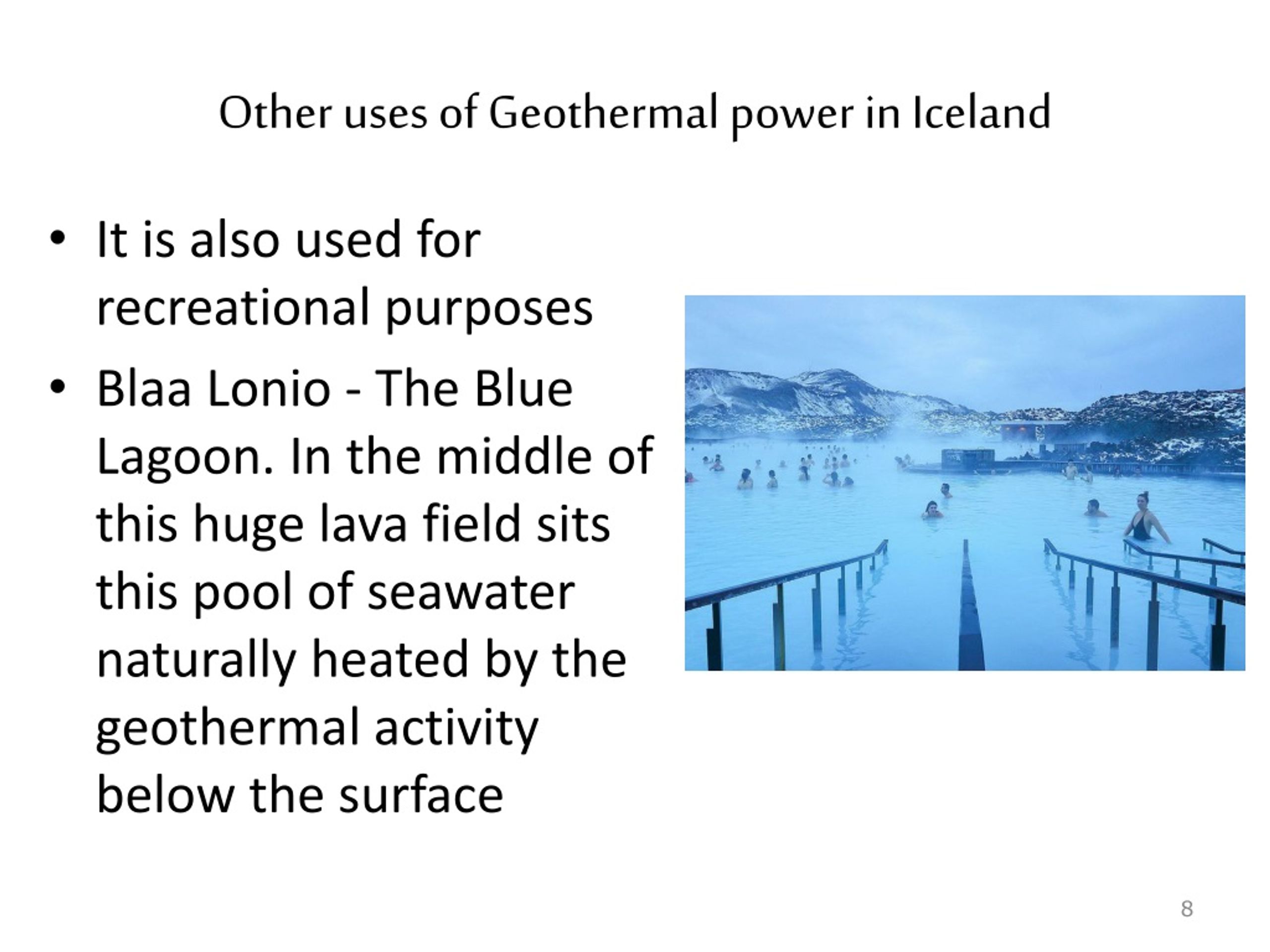 Other uses of Geothermal power in Iceland

• It is also used for recreational purposes
• Blaa Lonio - The Blue Lagoon. In the middle of this huge lava field sits this pool of seawater naturally heated by the geothermal activity below the surface

8